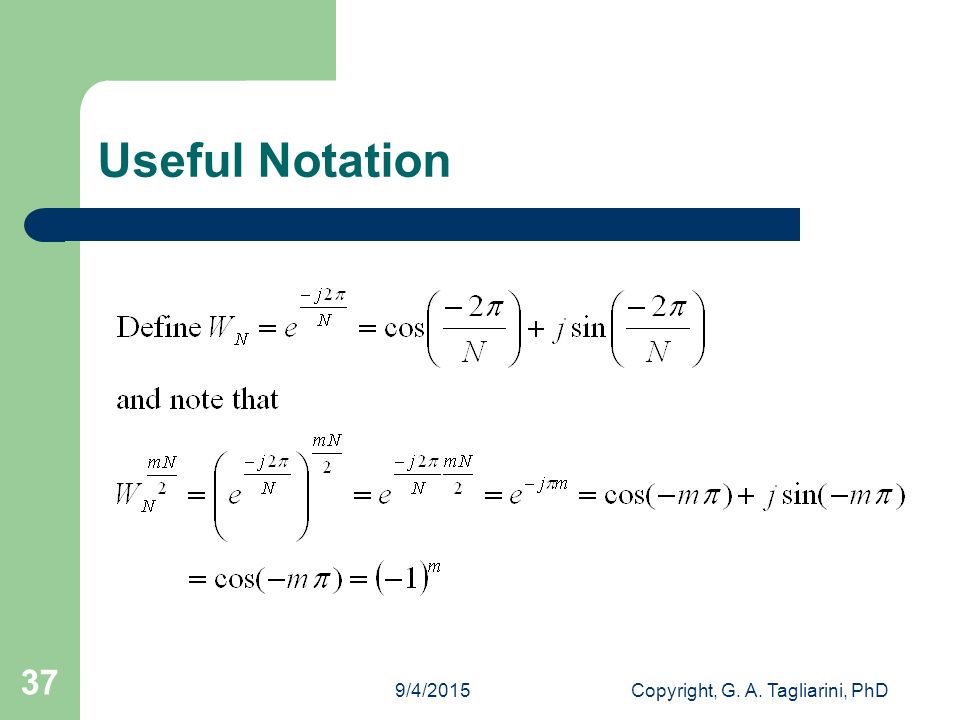 Useful Notation

Define $W_N = e^{\frac{-j2\pi}{N}} = \cos\left(\frac{-2\pi}{N}\right) + j\sin\left(\frac{-2\pi}{N}\right)$

and note that

$W_N^{\frac{mN}{2}} = \left(e^{\frac{-j2\pi}{N}}\right)^{\frac{mN}{2}} = e^{\frac{-j2\pi}{N}\frac{mN}{2}} = e^{-j\pi m} = \cos(-m\pi) + j\sin(-m\pi)$

$= \cos(-m\pi) = (-1)^m$

37

9/4/2015

Copyright, G. A. Tagliarini, PhD